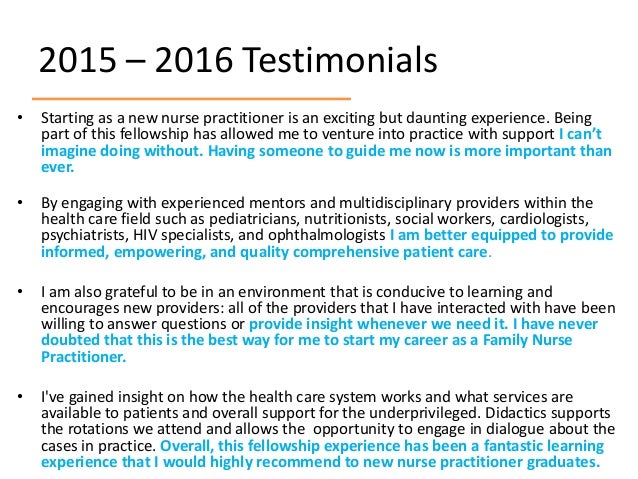 2015 – 2016 Testimonials

• Starting as a new nurse practitioner is an exciting but daunting experience. Being part of this fellowship has allowed me to venture into practice with support I can't imagine doing without. Having someone to guide me now is more important than ever.

• By engaging with experienced mentors and multidisciplinary providers within the health care field such as pediatricians, nutritionists, social workers, cardiologists, psychiatrists, HIV specialists, and ophthalmologists I am better equipped to provide informed, empowering, and quality comprehensive patient care.

• I am also grateful to be in an environment that is conducive to learning and encourages new providers: all of the providers that I have interacted with have been willing to answer questions or provide insight whenever we need it. I have never doubted that this is the best way for me to start my career as a Family Nurse Practitioner.

• I've gained insight on how the health care system works and what services are available to patients and overall support for the underprivileged. Didactics supports the rotations we attend and allows the opportunity to engage in dialogue about the cases in practice. Overall, this fellowship experience has been a fantastic learning experience that I would highly recommend to new nurse practitioner graduates.